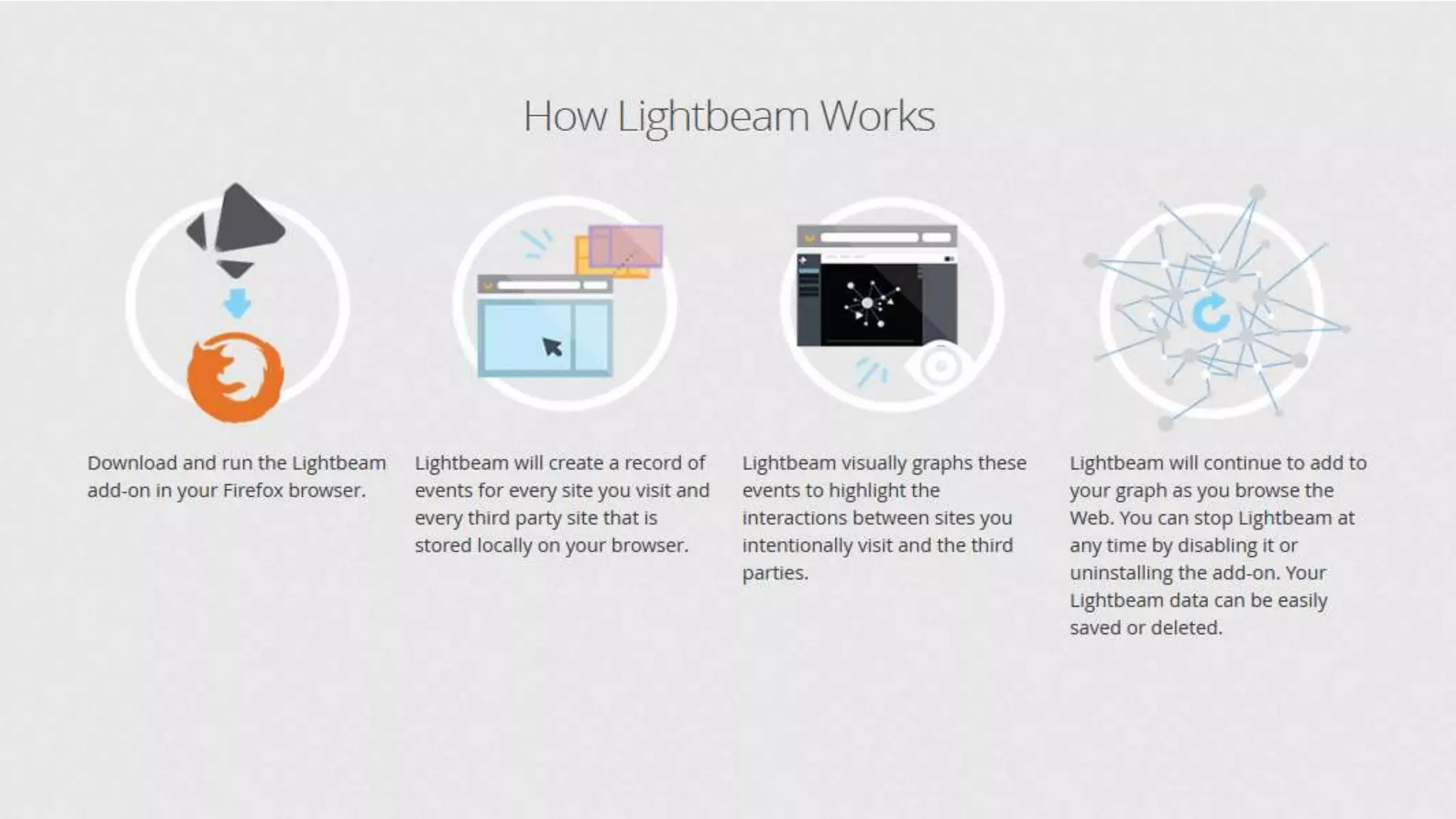 How Lightbeam Works

Download and run the Lightbeam add-on in your Firefox browser.

Lightbeam will create a record of events for every site you visit and every third party site that is stored locally on your browser.

Lightbeam visually graphs these events to highlight the interactions between sites you intentionally visit and the third parties.

Lightbeam will continue to add to your graph as you browse the Web. You can stop Lightbeam at any time by disabling it or uninstalling the add-on. Your Lightbeam data can be easily saved or deleted.